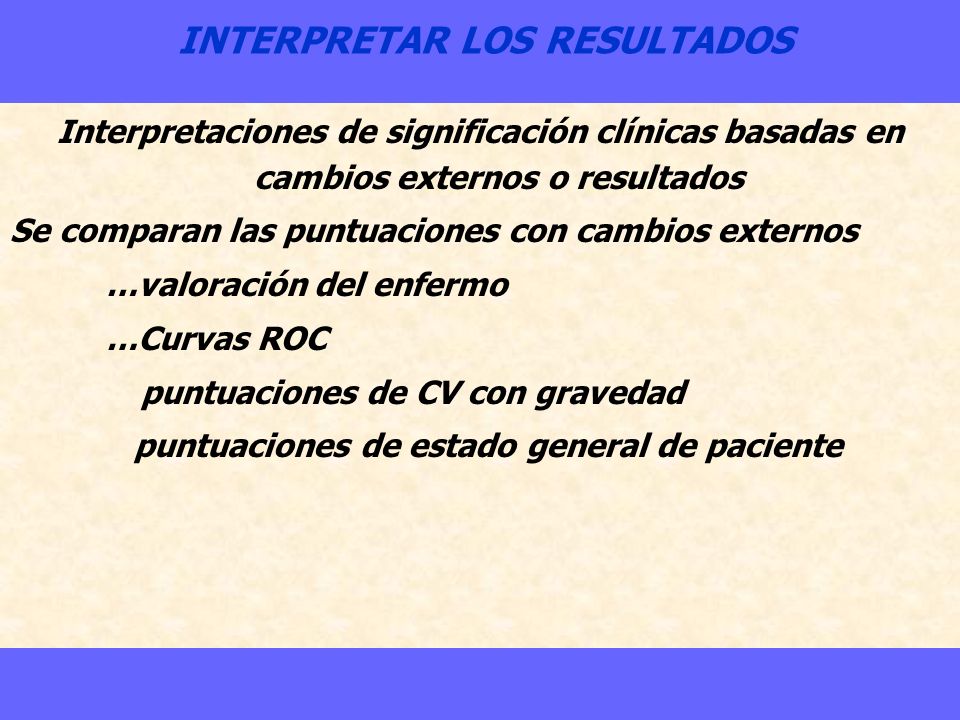 INTERPRETAR LOS RESULTADOS

Interpretaciones de significación clínicas basadas en cambios externos o resultados

Se comparan las puntuaciones con cambios externos

…valoración del enfermo

…Curvas ROC

puntuaciones de CV con gravedad

puntuaciones de estado general de paciente